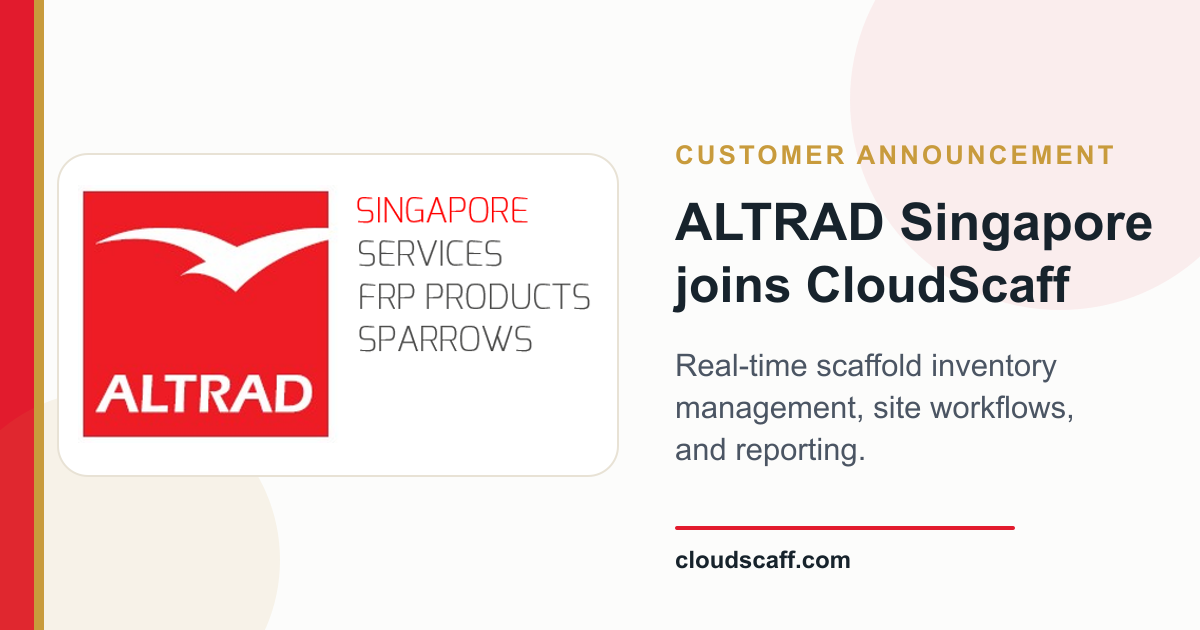 ALTRAD

SINGAPORE
SERVICES
FRP PRODUCTS
SPARROWS

CUSTOMER ANNOUNCEMENT

ALTRAD Singapore joins CloudScaff

Real-time scaffold inventory management, site workflows, and reporting.

cloudscaff.com